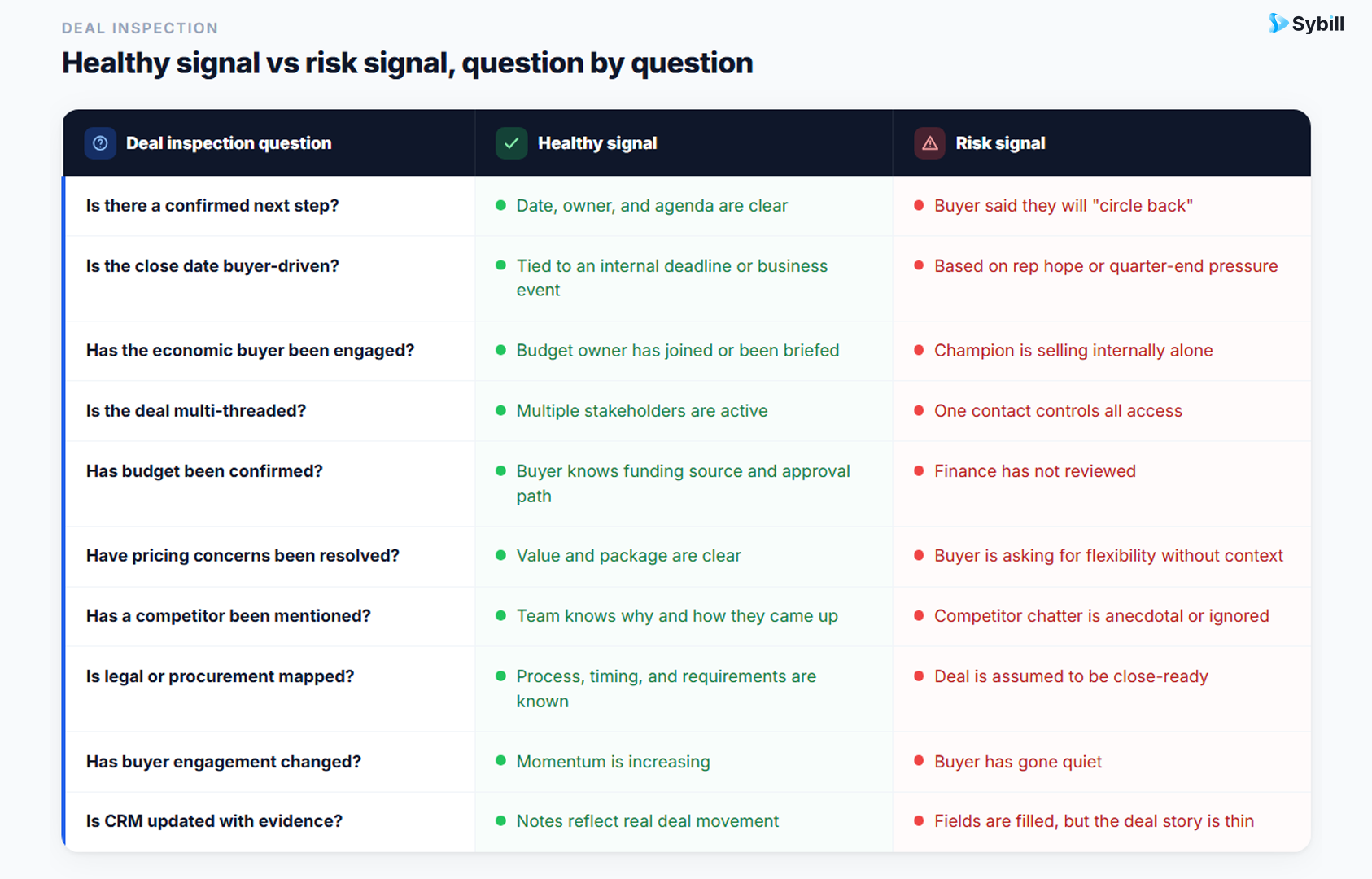 DEAL INSPECTION

Sybill

Healthy signal vs risk signal, question by question

| Deal inspection question | Healthy signal | Risk signal |
|---|---|---|
| Is there a confirmed next step? | Date, owner, and agenda are clear | Buyer said they will "circle back" |
| Is the close date buyer-driven? | Tied to an internal deadline or business event | Based on rep hope or quarter-end pressure |
| Has the economic buyer been engaged? | Budget owner has joined or been briefed | Champion is selling internally alone |
| Is the deal multi-threaded? | Multiple stakeholders are active | One contact controls all access |
| Has budget been confirmed? | Buyer knows funding source and approval path | Finance has not reviewed |
| Have pricing concerns been resolved? | Value and package are clear | Buyer is asking for flexibility without context |
| Has a competitor been mentioned? | Team knows why and how they came up | Competitor chatter is anecdotal or ignored |
| Is legal or procurement mapped? | Process, timing, and requirements are known | Deal is assumed to be close-ready |
| Has buyer engagement changed? | Momentum is increasing | Buyer has gone quiet |
| Is CRM updated with evidence? | Notes reflect real deal movement | Fields are filled, but the deal story is thin |